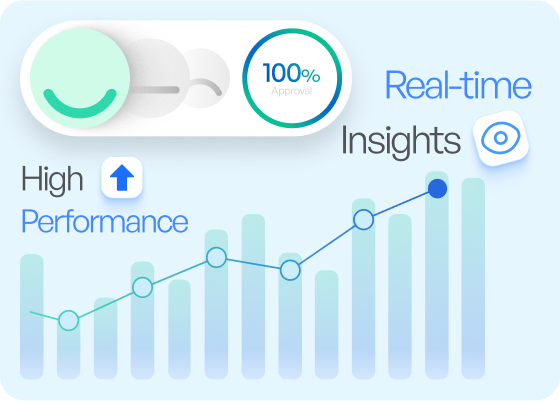 100%
Approval

Real-time
Insights

High
Performance